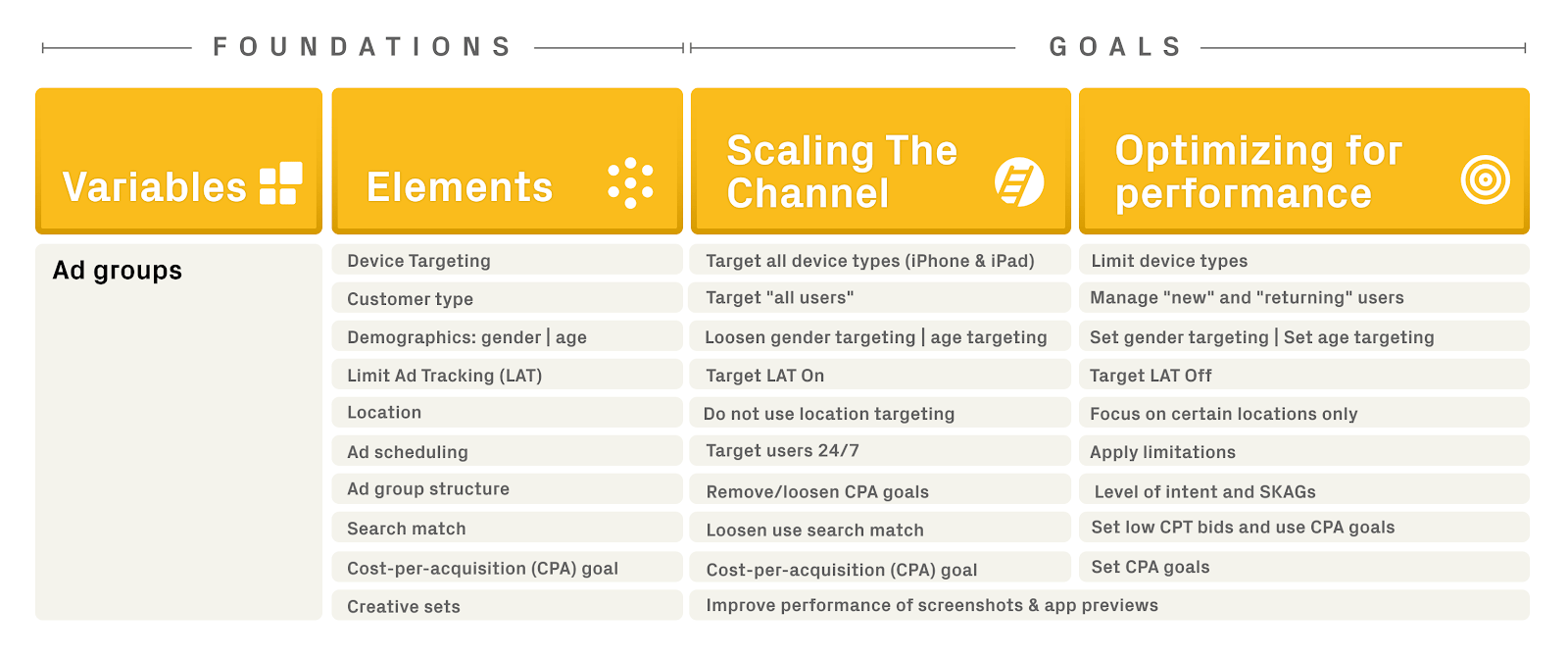 FOUNDATIONS GOALS

| Variables | Elements | Scaling The Channel | Optimizing for performance |
|---|---|---|---|
| Ad groups | Device Targeting | Target all device types (iPhone & iPad) | Limit device types |
| | Customer type | Target "all users" | Manage "new" and "returning" users |
| | Demographics: gender \| age | Loosen gender targeting \| age targeting | Set gender targeting \| Set age targeting |
| | Limit Ad Tracking (LAT) | Target LAT On | Target LAT Off |
| | Location | Do not use location targeting | Focus on certain locations only |
| | Ad scheduling | Target users 24/7 | Apply limitations |
| | Ad group structure | Remove/loosen CPA goals | Level of intent and SKAGs |
| | Search match | Loosen use search match | Set low CPT bids and use CPA goals |
| | Cost-per-acquisition (CPA) goal | Cost-per-acquisition (CPA) goal | Set CPA goals |
| | Creative sets | Improve performance of screenshots & app previews | |